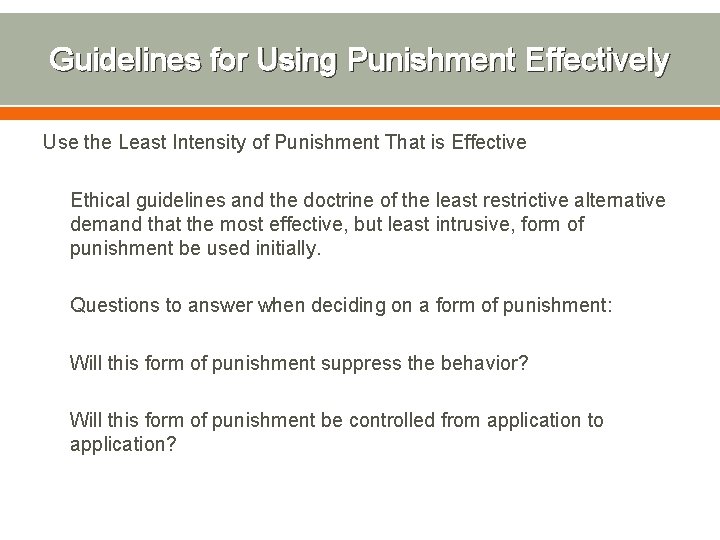 Guidelines for Using Punishment Effectively

Use the Least Intensity of Punishment That is Effective

Ethical guidelines and the doctrine of the least restrictive alternative demand that the most effective, but least intrusive, form of punishment be used initially.

Questions to answer when deciding on a form of punishment:

Will this form of punishment suppress the behavior?

Will this form of punishment be controlled from application to application?